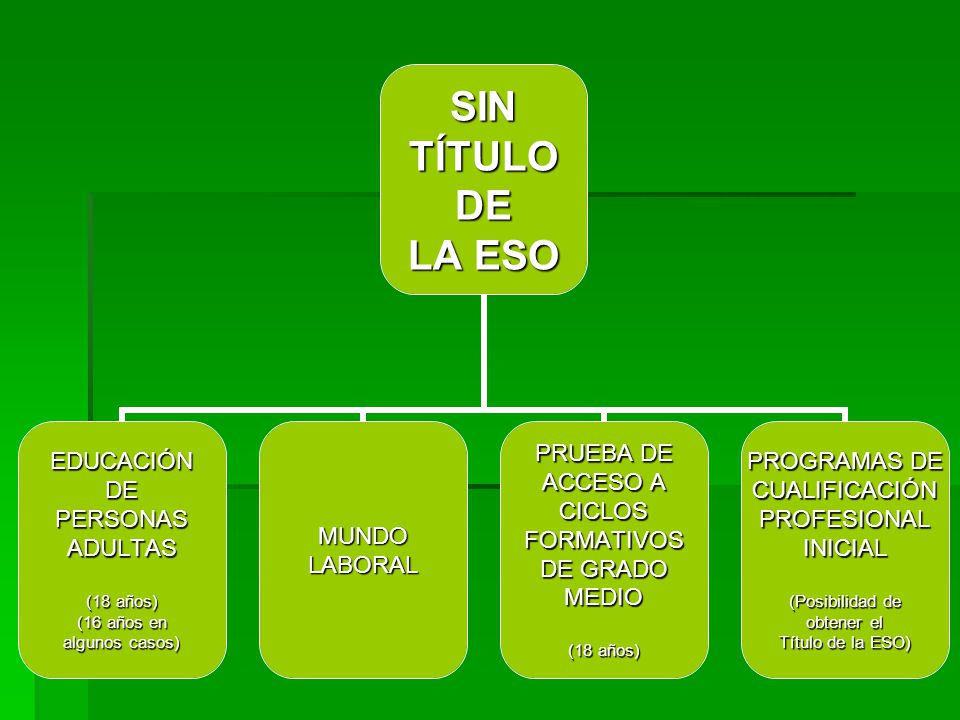 SIN TÍTULO DE LA ESO

EDUCACIÓN DE PERSONAS ADULTAS

(18 años)
(16 años en algunos casos)

MUNDO LABORAL

PRUEBA DE ACCESO A CICLOS FORMATIVOS DE GRADO MEDIO

(18 años)

PROGRAMAS DE CUALIFICACIÓN PROFESIONAL INICIAL

(Posibilidad de obtener el Título de la ESO)